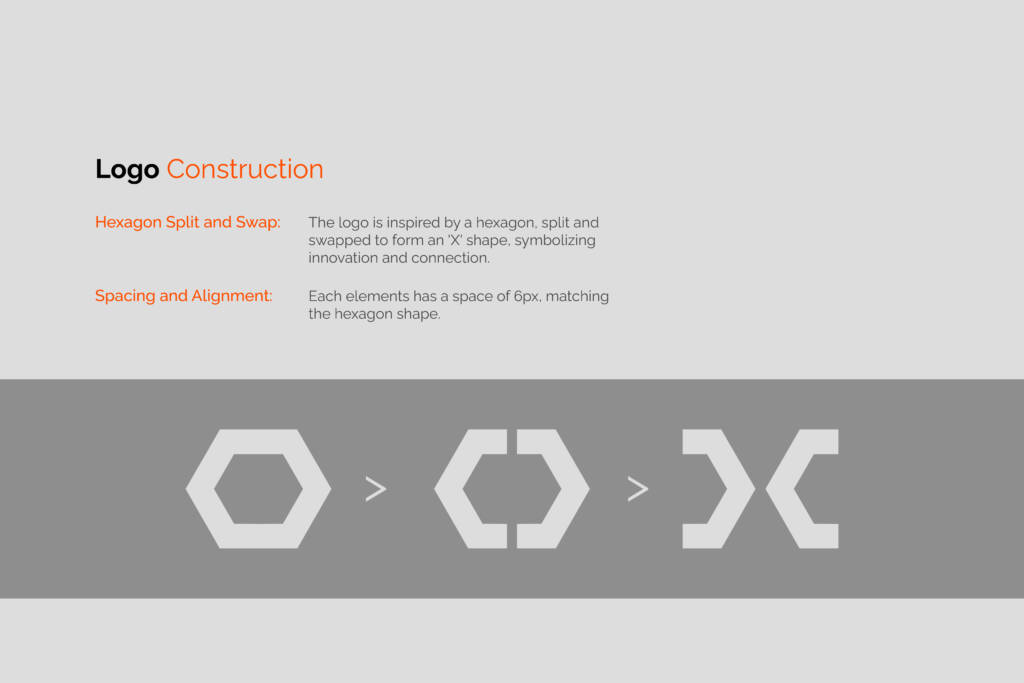 Logo Construction

Hexagon Split and Swap:

The logo is inspired by a hexagon, split and swapped to form an 'X' shape, symbolizing innovation and connection.

Spacing and Alignment:

Each elements has a space of 6px, matching the hexagon shape.

>

>